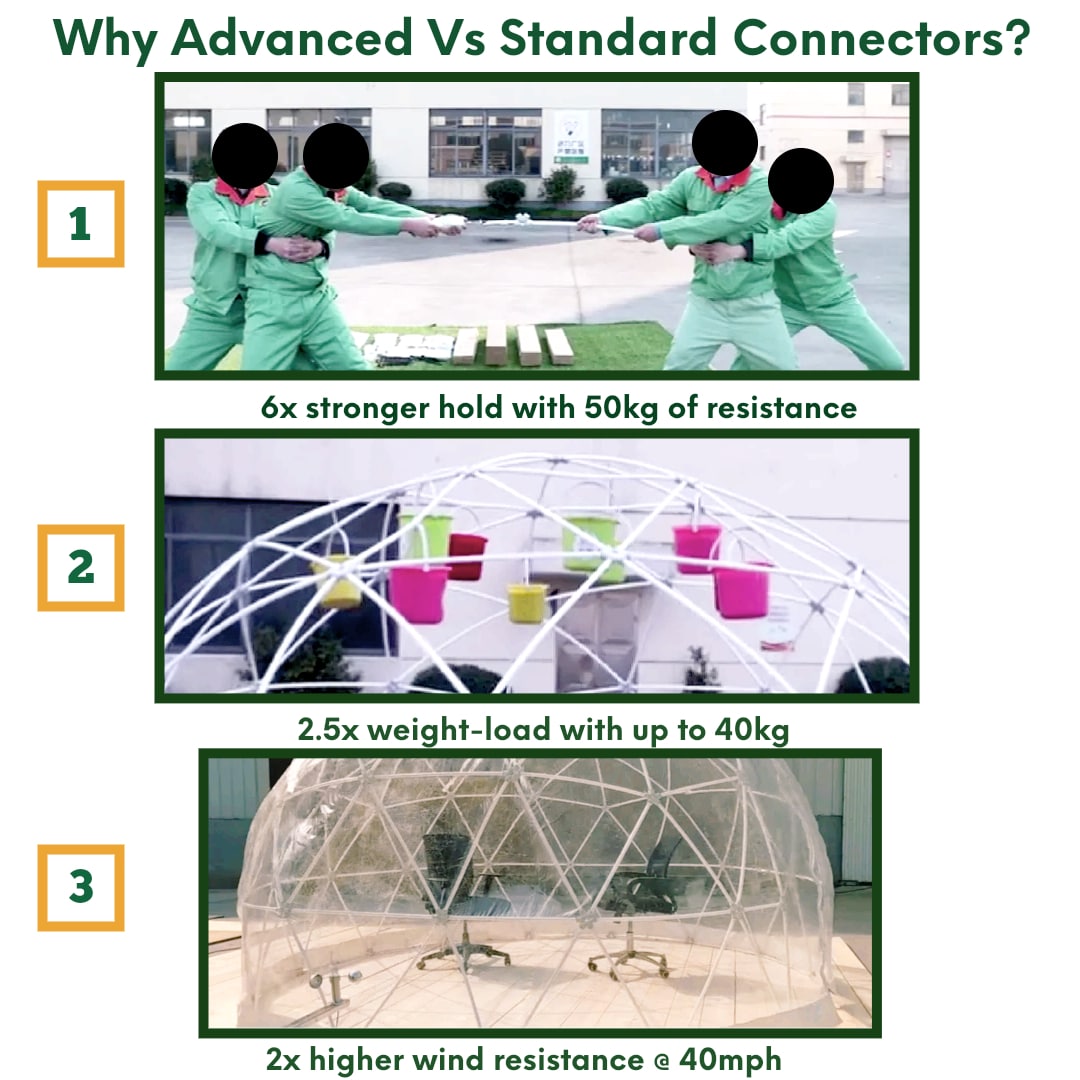 Why Advanced Vs Standard Connectors?

1

6x stronger hold with 50kg of resistance

2

2.5x weight-load with up to 40kg

3

2x higher wind resistance @ 40mph